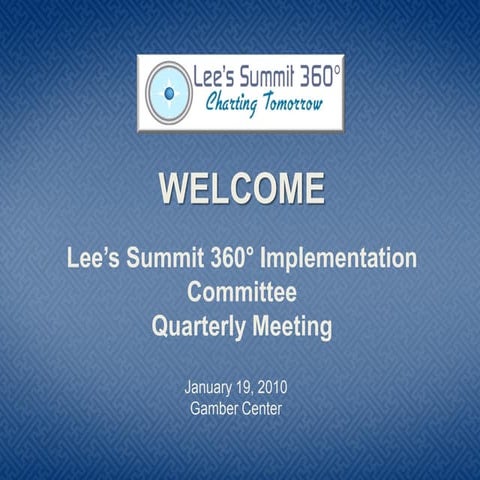 Lee's Summit 360°
Charting Tomorrow

WELCOME

Lee's Summit 360° Implementation Committee
Quarterly Meeting

January 19, 2010
Gamber Center